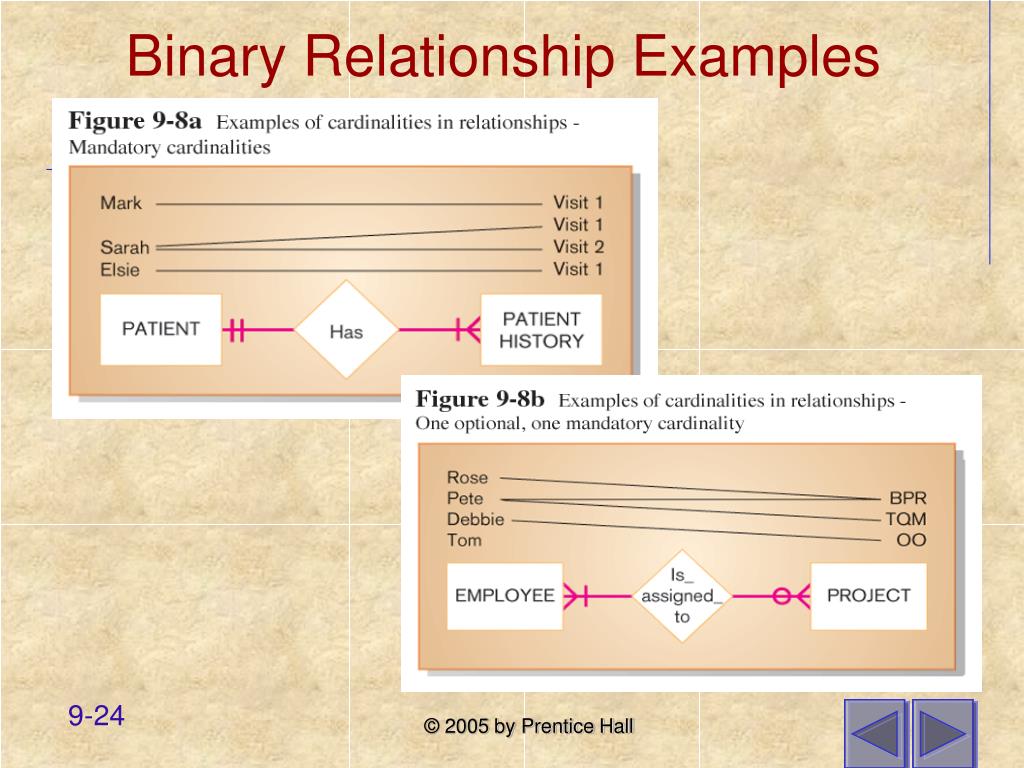 Binary Relationship Examples

Figure 9-8a Examples of cardinalities in relationships - Mandatory cardinalities

Mark
Sarah
Elsie

Visit 1
Visit 1
Visit 2
Visit 1

PATIENT
Has
PATIENT HISTORY

Figure 9-8b Examples of cardinalities in relationships - One optional, one mandatory cardinality

Rose
Pete
Debbie
Tom

BPR
TQM
OO

EMPLOYEE
Is_ assigned_ to
PROJECT

9-24

© 2005 by Prentice Hall